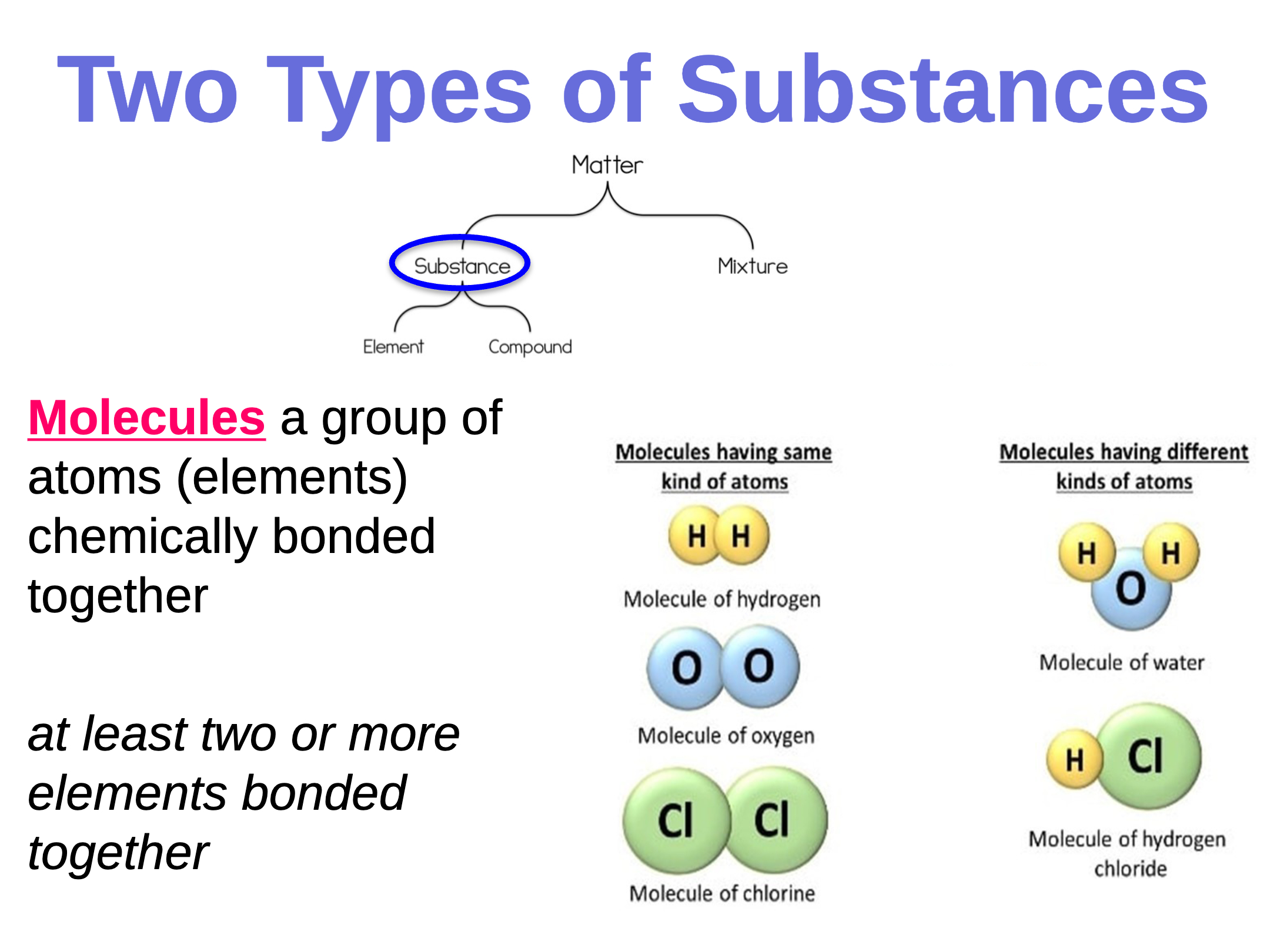 Two Types of Substances

Matter

Substance

Mixture

Element

Compound

Molecules a group of atoms (elements) chemically bonded together

at least two or more elements bonded together

Molecules having same kind of atoms

H H

Molecule of hydrogen

O O

Molecule of oxygen

Cl Cl

Molecule of chlorine

Molecules having different kinds of atoms

H O H

Molecule of water

H Cl

Molecule of hydrogen chloride